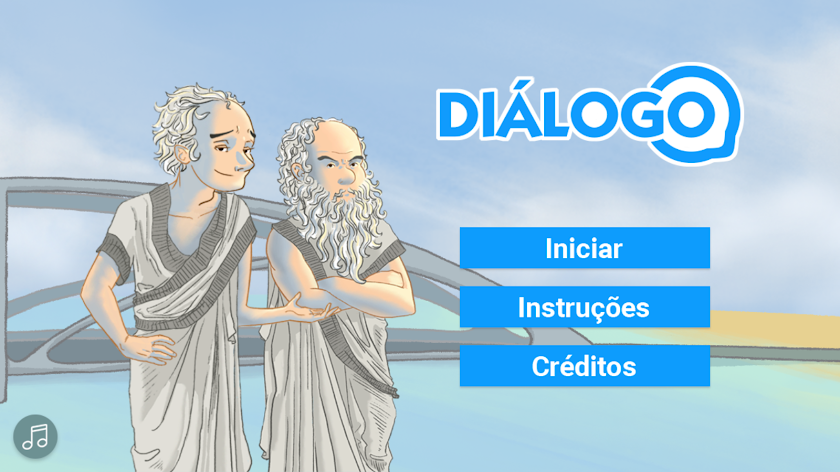 DIÁLOGO

Iniciar

Instruções

Créditos